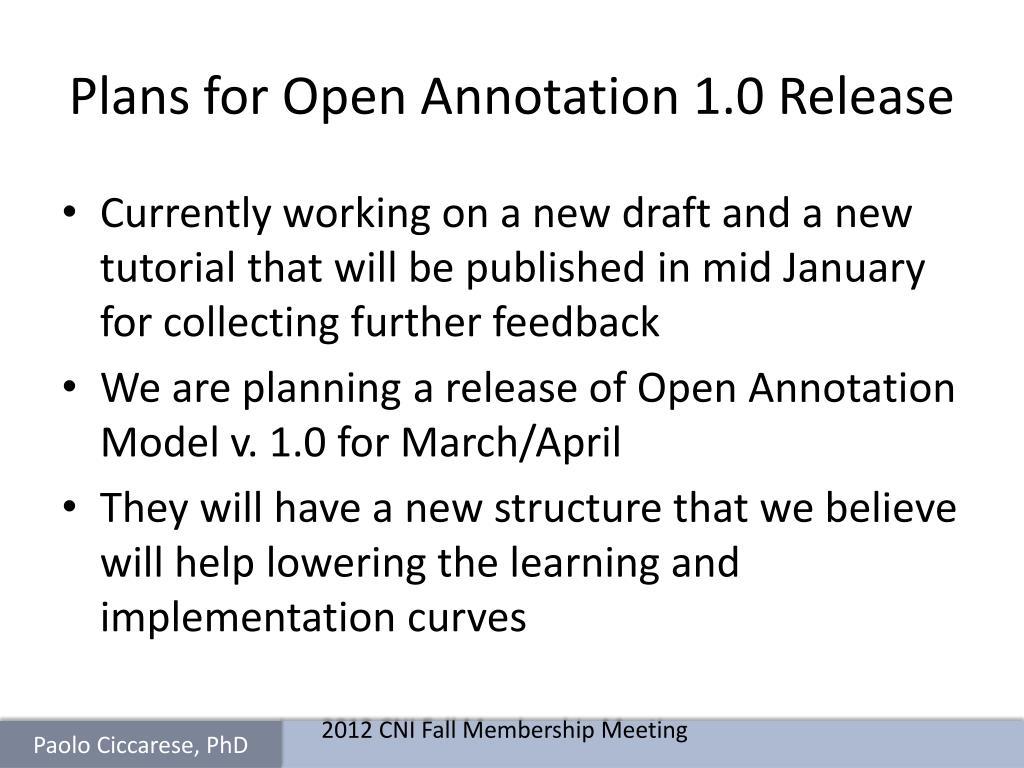 Plans for Open Annotation 1.0 Release

• Currently working on a new draft and a new tutorial that will be published in mid January for collecting further feedback

• We are planning a release of Open Annotation Model v. 1.0 for March/April

• They will have a new structure that we believe will help lowering the learning and implementation curves

Paolo Ciccarese, PhD

2012 CNI Fall Membership Meeting